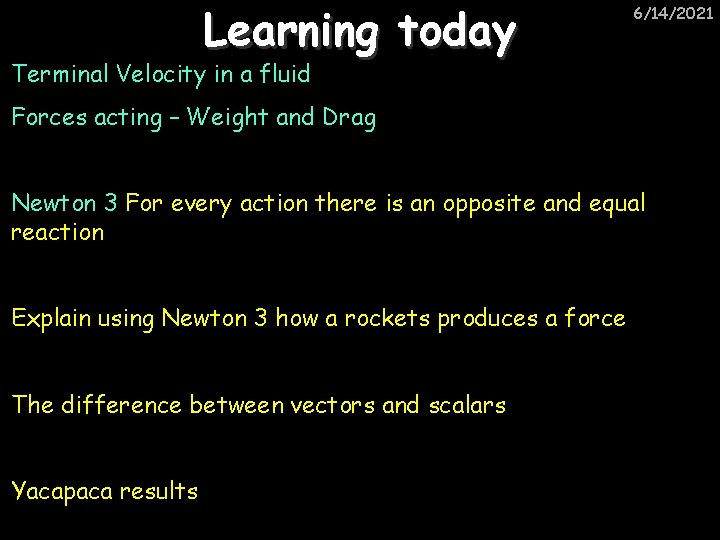 Learning today

6/14/2021

Terminal Velocity in a fluid

Forces acting – Weight and Drag

Newton 3 For every action there is an opposite and equal reaction

Explain using Newton 3 how a rockets produces a force

The difference between vectors and scalars

Yacapaca results